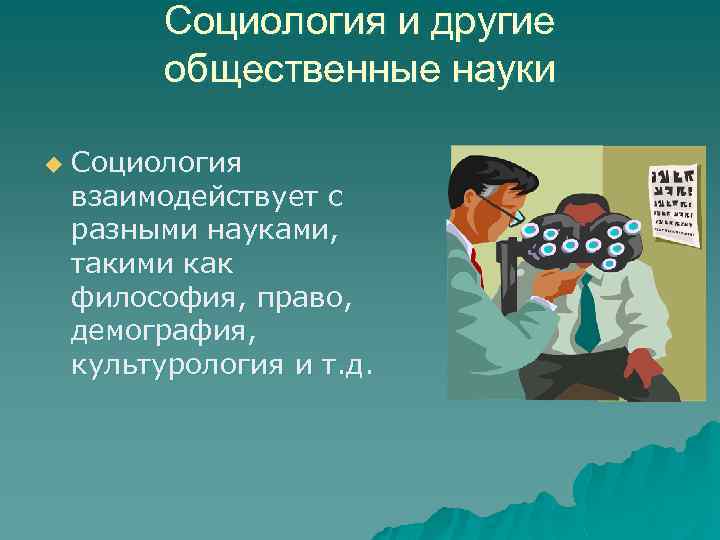 Социология и другие общественные науки

Социология взаимодействует с разными науками, такими как философия, право, демография, культурология и т.д.